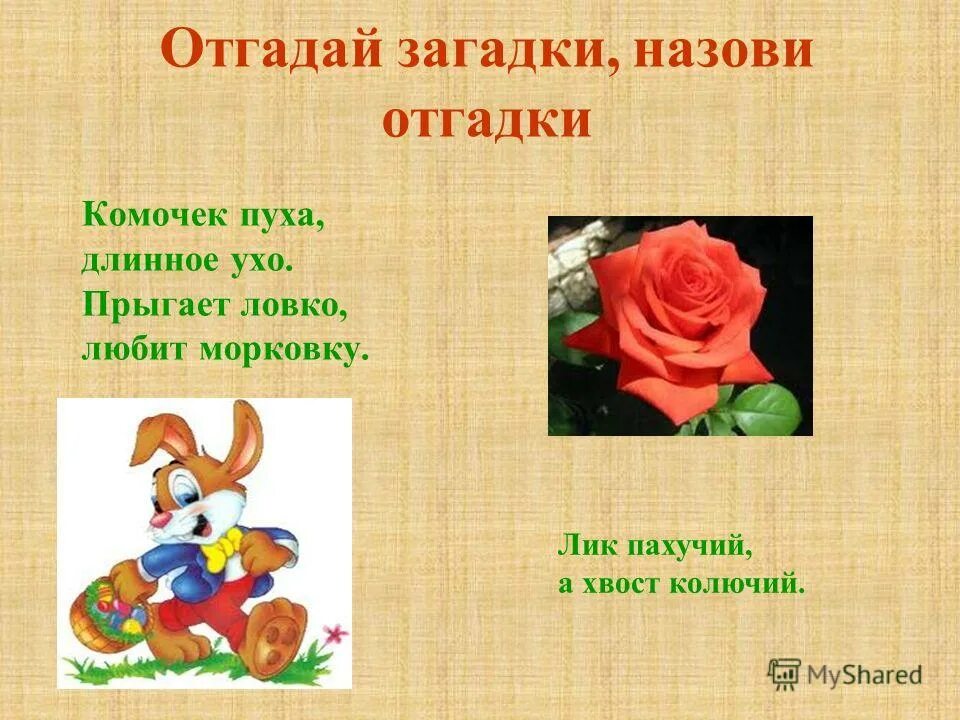 Отгадай загадки, назови отгадки

Комочек пуха,
длинное ухо.
Прыгает ловко,
любит морковку.

Лик пахучий,
а хвост колючий.

MyShared